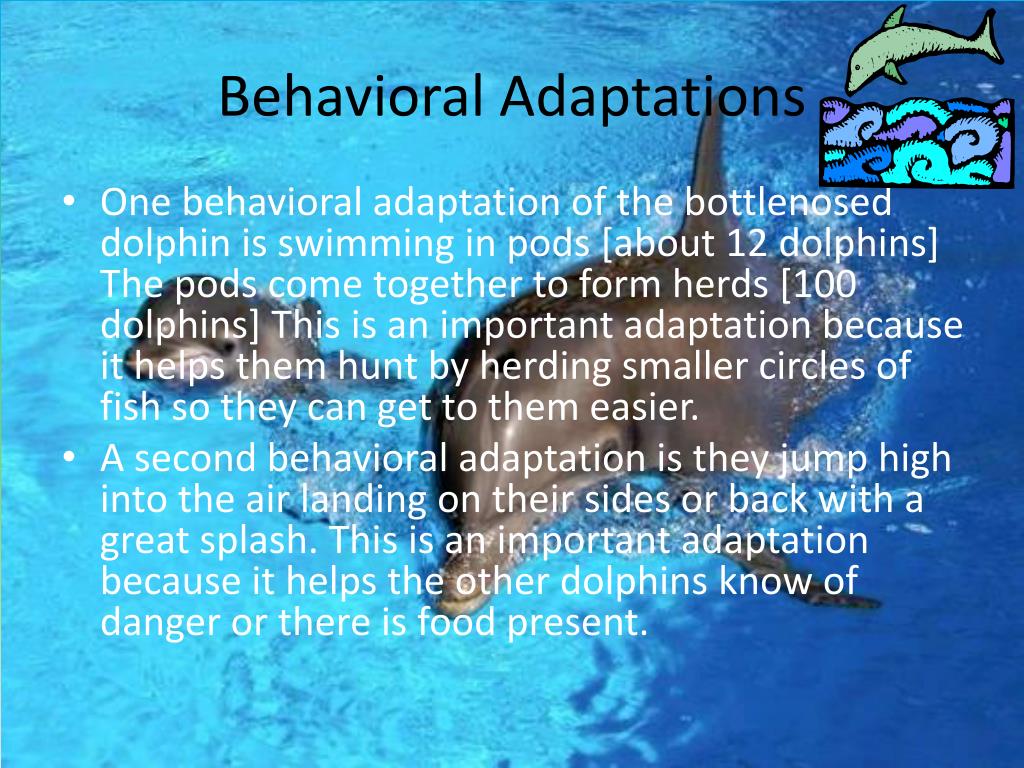 Behavioral Adaptations

• One behavioral adaptation of the bottlenosed dolphin is swimming in pods [about 12 dolphins] The pods come together to form herds [100 dolphins] This is an important adaptation because it helps them hunt by herding smaller circles of fish so they can get to them easier.
• A second behavioral adaptation is they jump high into the air landing on their sides or back with a great splash. This is an important adaptation because it helps the other dolphins know of danger or there is food present.